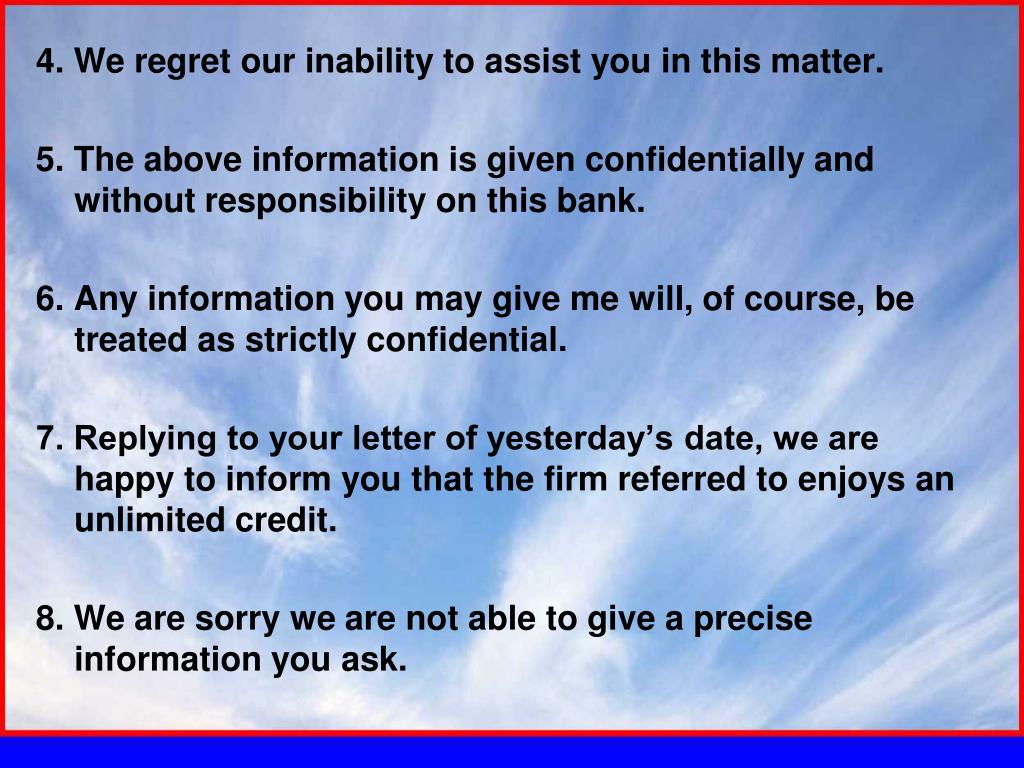 4. We regret our inability to assist you in this matter.

5. The above information is given confidentially and without responsibility on this bank.

6. Any information you may give me will, of course, be treated as strictly confidential.

7. Replying to your letter of yesterday’s date, we are happy to inform you that the firm referred to enjoys an unlimited credit.

8. We are sorry we are not able to give a precise information you ask.